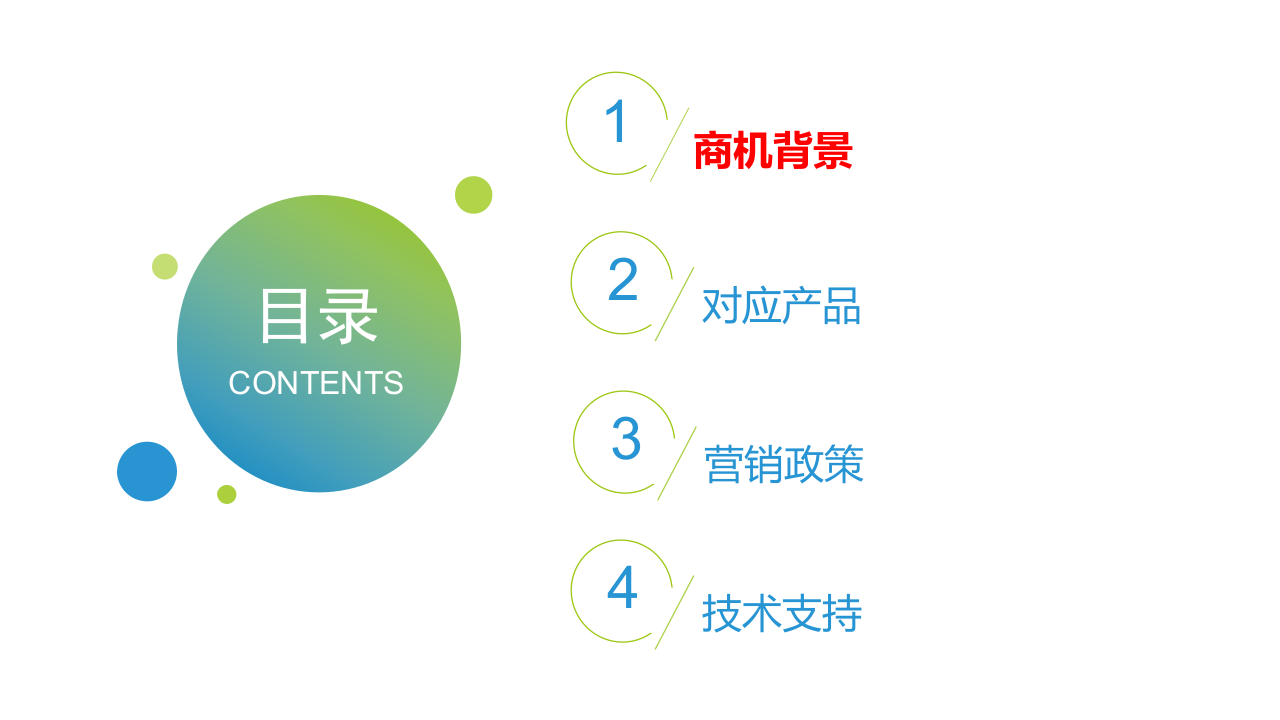 目录
CONTENTS

1 商机背景

2 对应产品

3 营销政策

4 技术支持